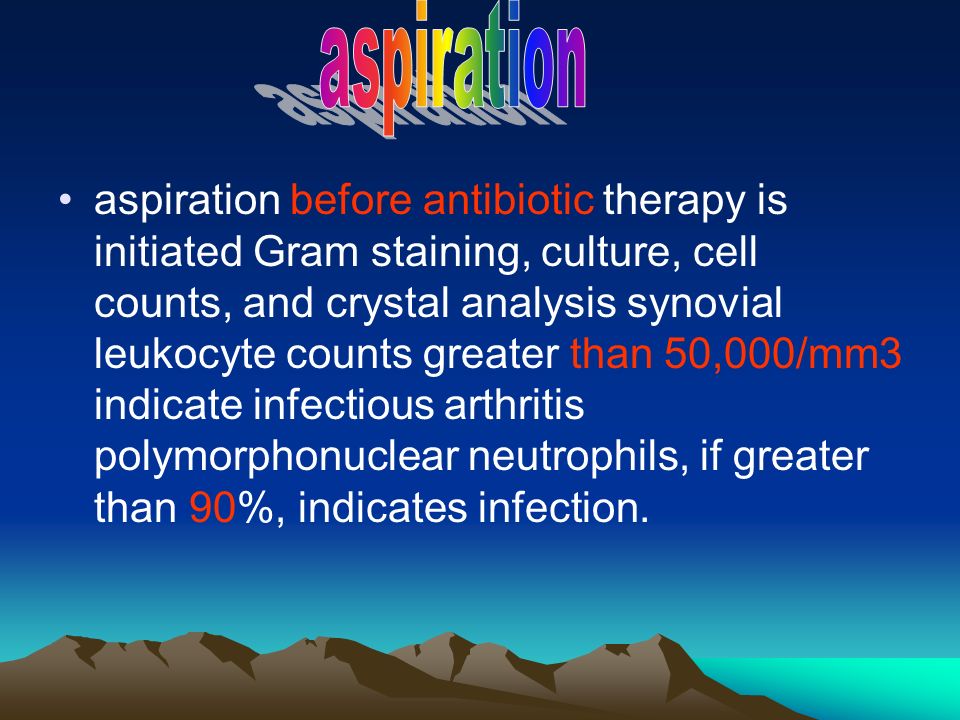 aspiration

• aspiration before antibiotic therapy is initiated Gram staining, culture, cell counts, and crystal analysis synovial leukocyte counts greater than 50,000/mm3 indicate infectious arthritis polymorphonuclear neutrophils, if greater than 90%, indicates infection.